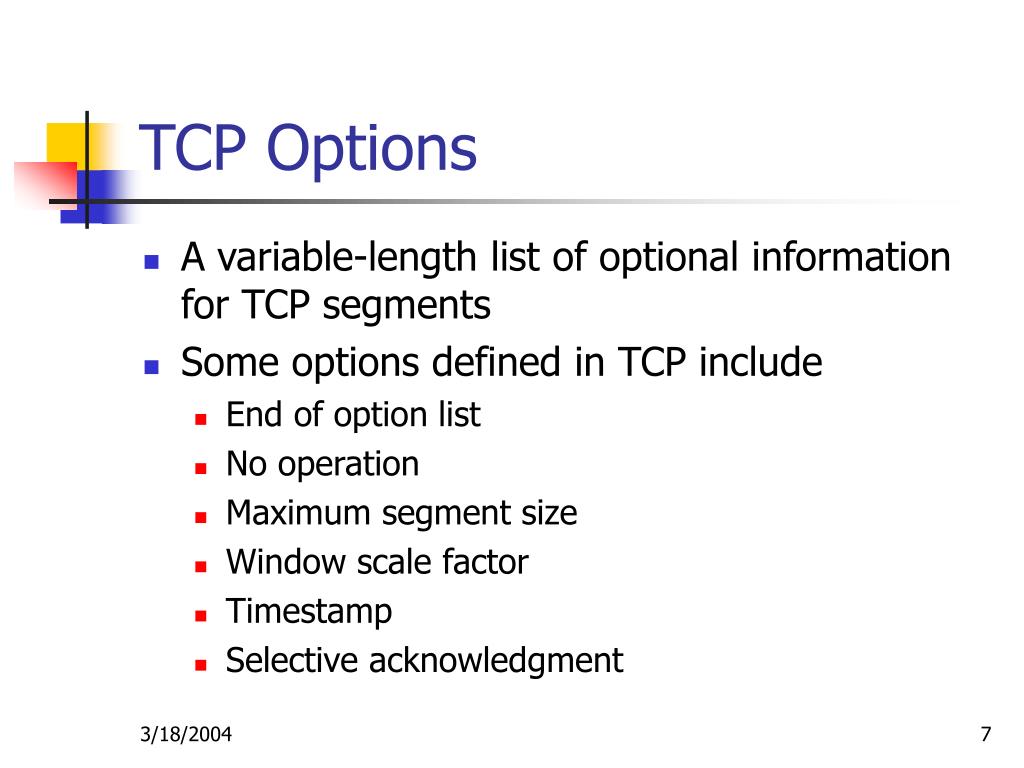 TCP Options

- A variable-length list of optional information for TCP segments
- Some options defined in TCP include
  - End of option list
  - No operation
  - Maximum segment size
  - Window scale factor
  - Timestamp
  - Selective acknowledgment

3/18/2004

7